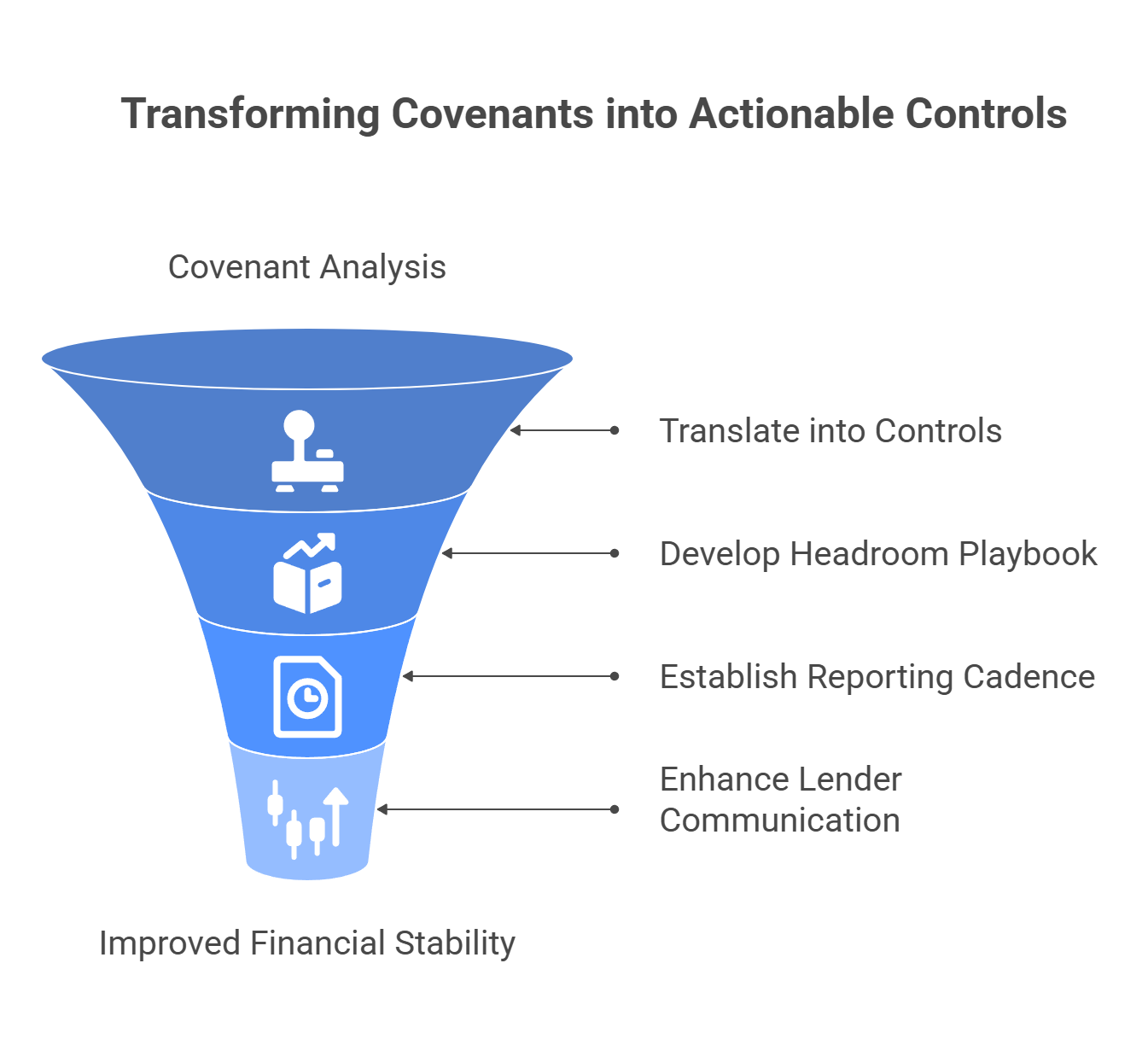 Transforming Covenants into Actionable Controls

Covenant Analysis

Translate into Controls

Develop Headroom Playbook

Establish Reporting Cadence

Enhance Lender Communication

Improved Financial Stability